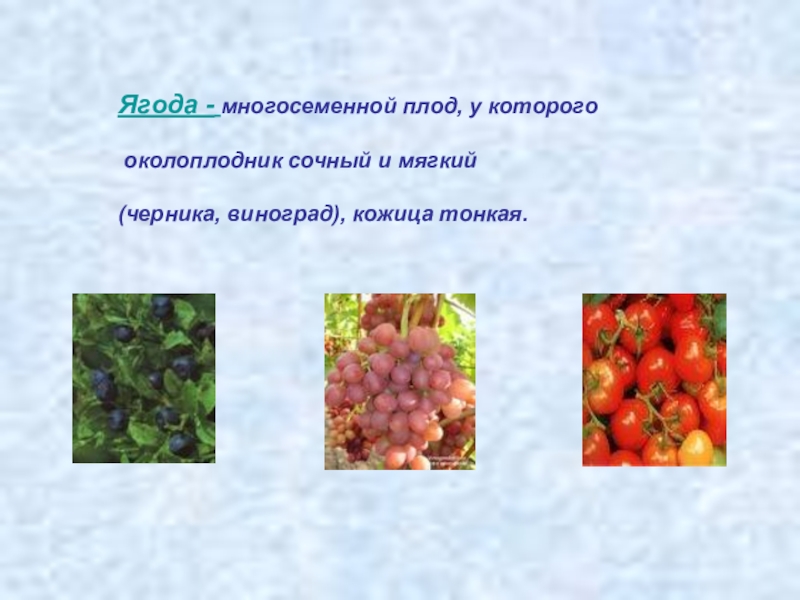 Ягода - многосеменной плод, у которого

околоплодник сочный и мягкий

(черника, виноград), кожица тонкая.